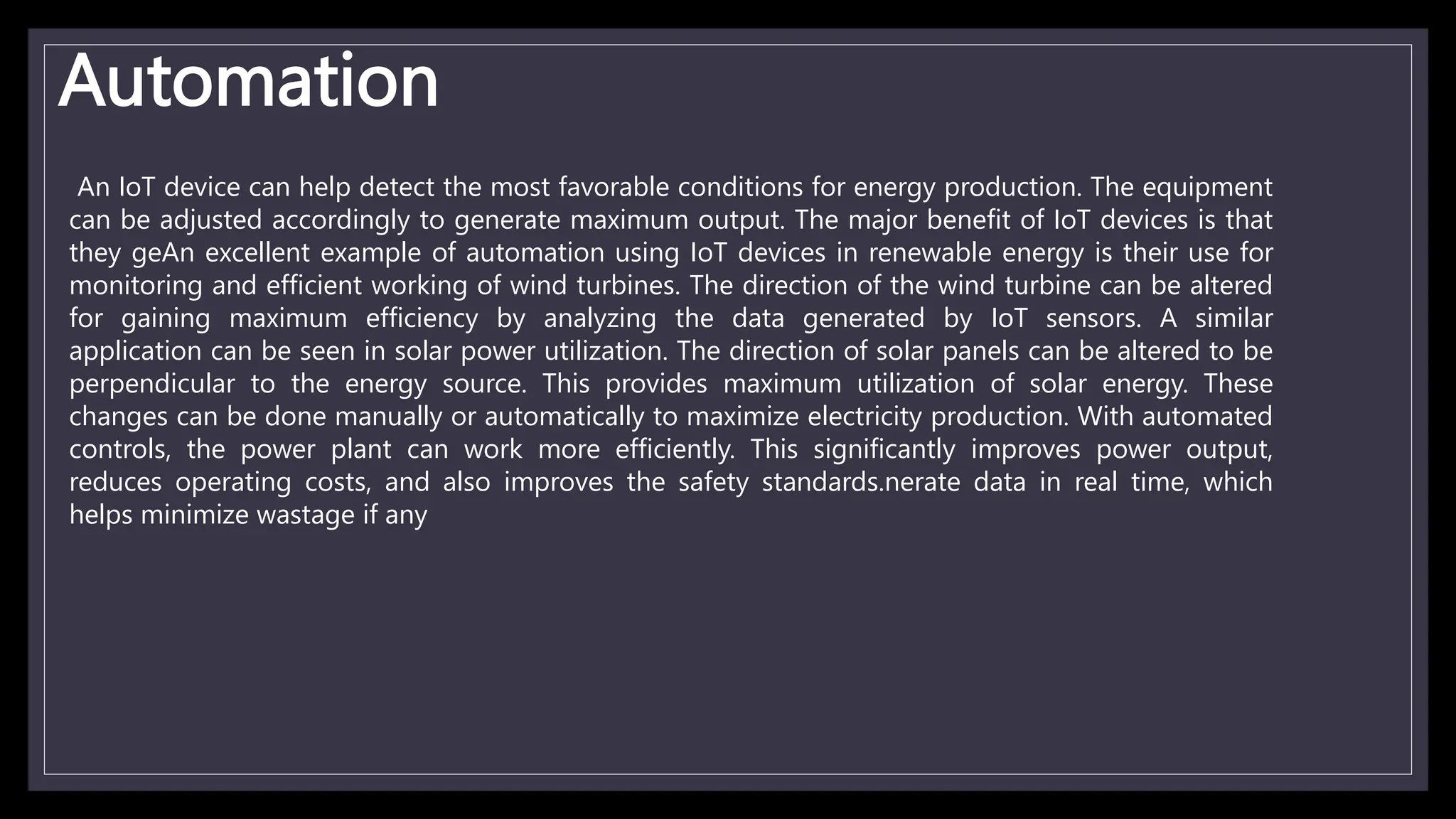 Automation

An IoT device can help detect the most favorable conditions for energy production. The equipment can be adjusted accordingly to generate maximum output. The major benefit of IoT devices is that they geAn excellent example of automation using IoT devices in renewable energy is their use for monitoring and efficient working of wind turbines. The direction of the wind turbine can be altered for gaining maximum efficiency by analyzing the data generated by IoT sensors. A similar application can be seen in solar power utilization. The direction of solar panels can be altered to be perpendicular to the energy source. This provides maximum utilization of solar energy. These changes can be done manually or automatically to maximize electricity production. With automated controls, the power plant can work more efficiently. This significantly improves power output, reduces operating costs, and also improves the safety standards.nerate data in real time, which helps minimize wastage if any